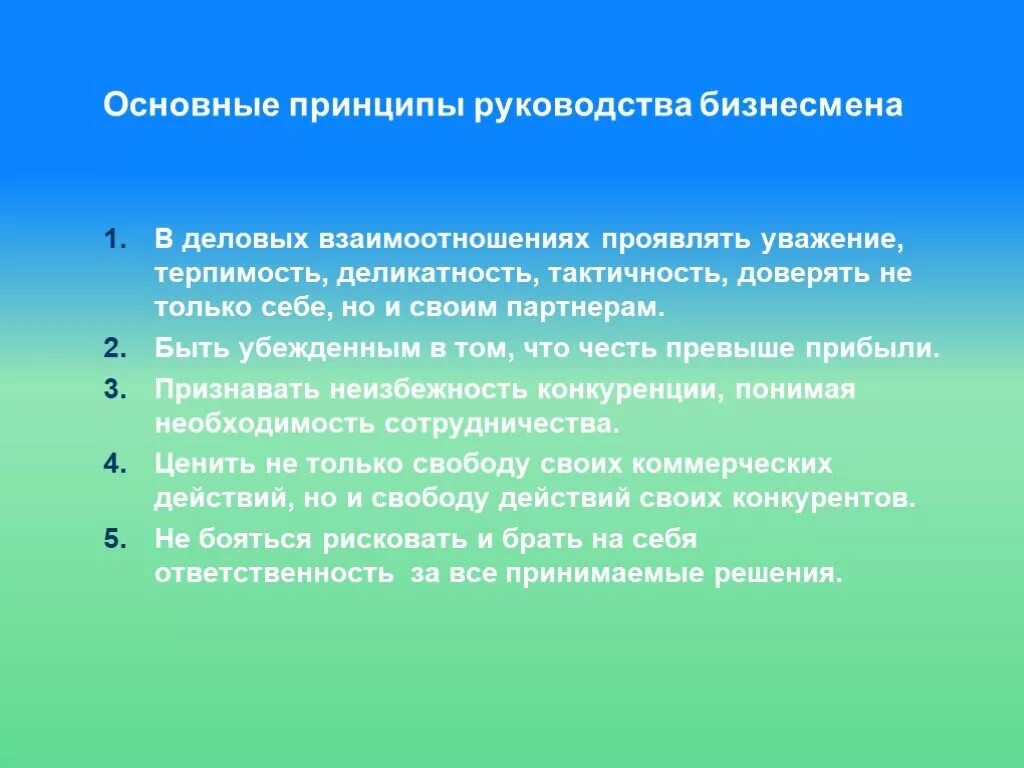 Основные принципы руководства бизнесмена

1. В деловых взаимоотношениях проявлять уважение, терпимость, деликатность, тактичность, доверять не только себе, но и своим партнерам.
2. Быть убежденным в том, что честь превыше прибыли.
3. Признавать неизбежность конкуренции, понимая необходимость сотрудничества.
4. Ценить не только свободу своих коммерческих действий, но и свободу действий своих конкурентов.
5. Не бояться рисковать и брать на себя ответственность за все принимаемые решения.